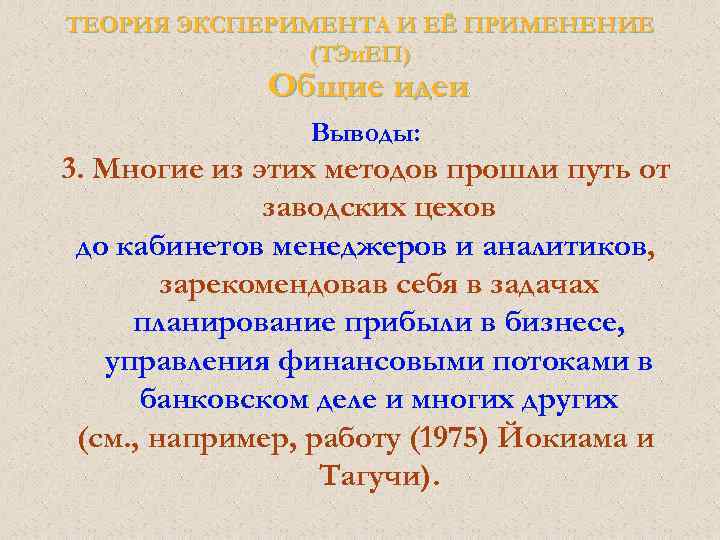 ТЕОРИЯ ЭКСПЕРИМЕНТА И ЕЁ ПРИМЕНЕНИЕ (ТЭиЕП)
Общие идеи

Выводы:
3. Многие из этих методов прошли путь от заводских цехов
до кабинетов менеджеров и аналитиков, зарекомендовав себя в задачах планирование прибыли в бизнесе, управления финансовыми потоками в банковском деле и многих других
(см., например, работу (1975) Йокиама и Тагучи).